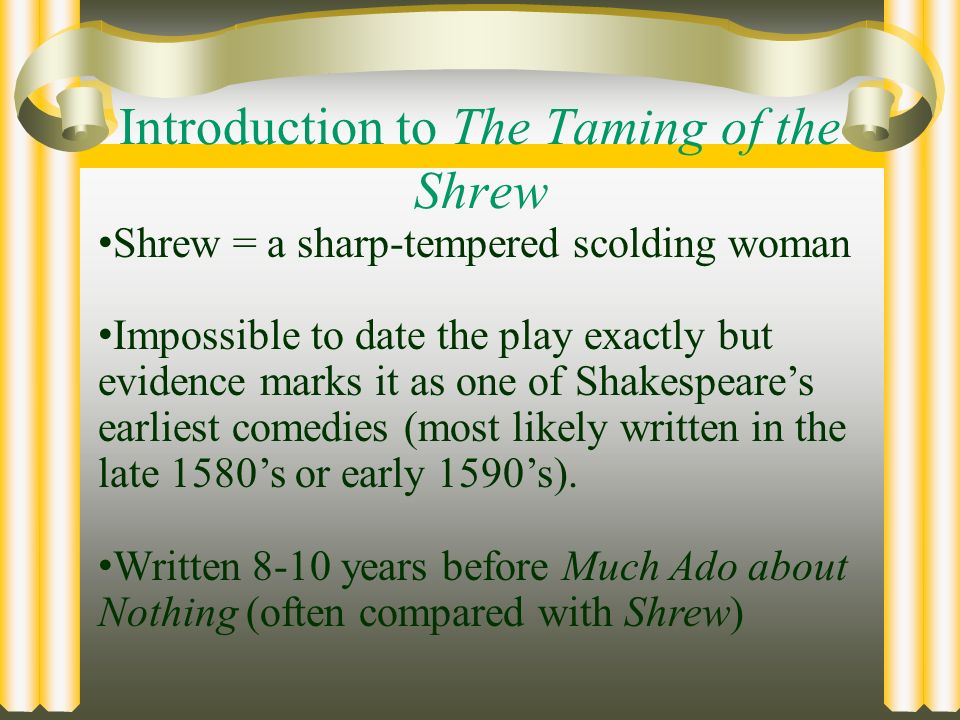 Introduction to The Taming of the Shrew

•Shrew = a sharp-tempered scolding woman

•Impossible to date the play exactly but evidence marks it as one of Shakespeare’s earliest comedies (most likely written in the late 1580’s or early 1590’s).

•Written 8-10 years before Much Ado about Nothing (often compared with Shrew)